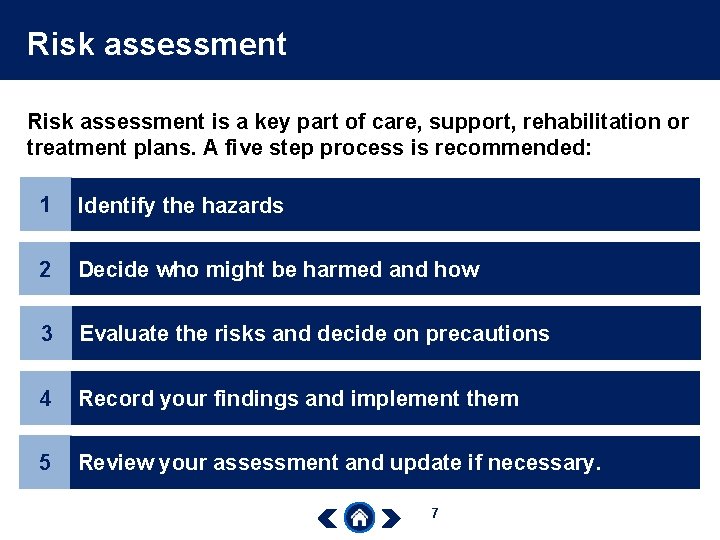 Risk assessment

Risk assessment is a key part of care, support, rehabilitation or treatment plans. A five step process is recommended:

1 Identify the hazards

2 Decide who might be harmed and how

3 Evaluate the risks and decide on precautions

4 Record your findings and implement them

5 Review your assessment and update if necessary.

7